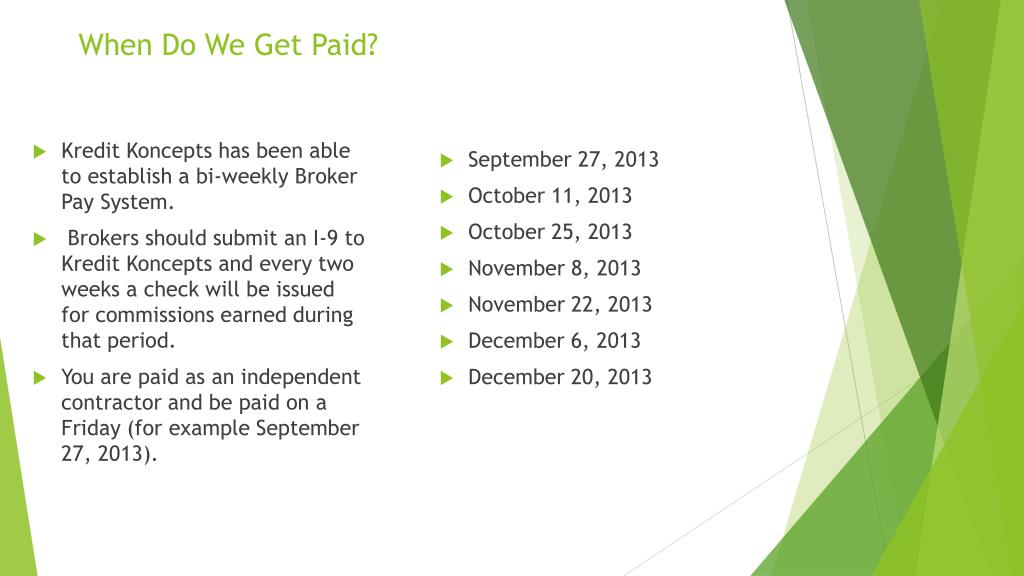 When Do We Get Paid?

Kredit Koncepts has been able to establish a bi-weekly Broker Pay System.

Brokers should submit an I-9 to Kredit Koncepts and every two weeks a check will be issued for commissions earned during that period.

You are paid as an independent contractor and be paid on a Friday (for example September 27, 2013).

September 27, 2013

October 11, 2013

October 25, 2013

November 8, 2013

November 22, 2013

December 6, 2013

December 20, 2013